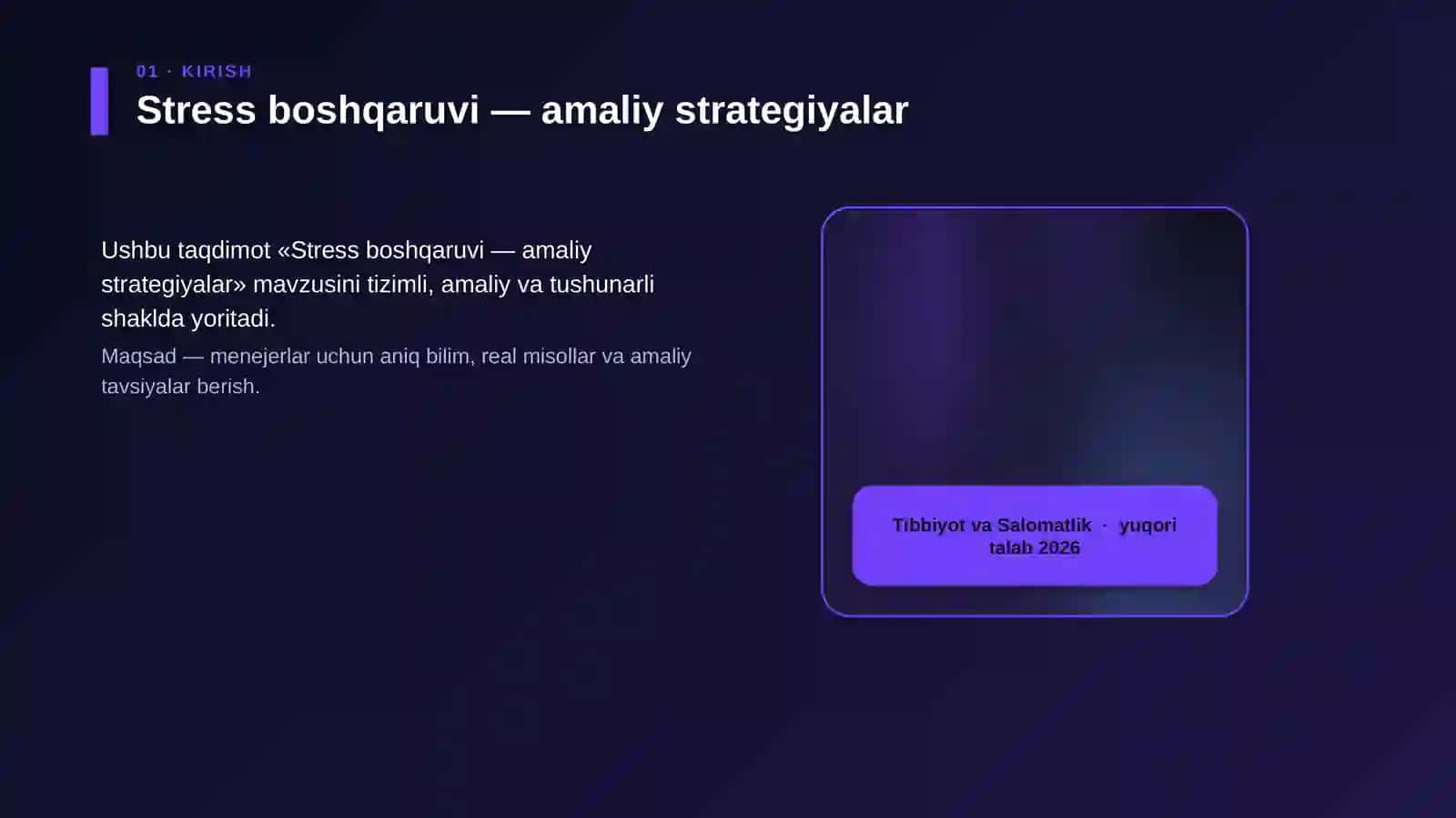 01 · KIRISH

Stress boshqaruvi — amaliy strategiyalar

Ushbu taqdimot «Stress boshqaruvi — amaliy strategiyalar» mavzusini tizimli, amaliy va tushunarli shaklda yoritadi.

Maqsad — menejerlar uchun aniq bilim, real misollar va amaliy tavsiyalar berish.

Tibbiyot va Salomatlik · yuqori talab 2026